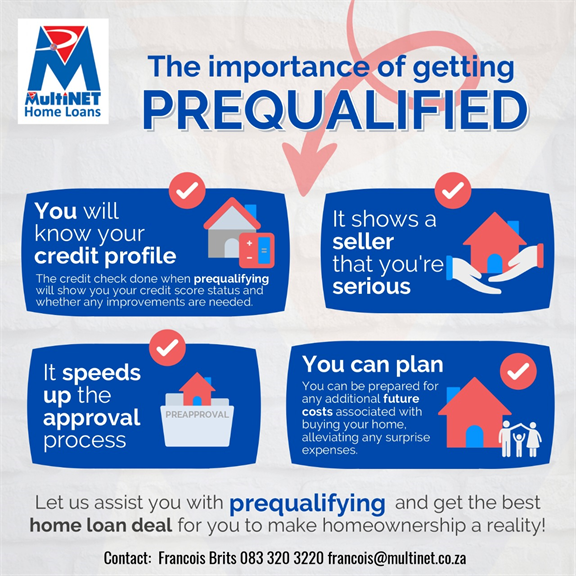 MultiNET
Home Loans

The importance of getting
PREQUALIFIED

You will know your credit profile

The credit check done when prequalifying will show you your credit score status and whether any improvements are needed.

It shows a seller that you're serious

It speeds up the approval process

PREAPPROVAL

You can plan

You can be prepared for any additional future costs associated with buying your home, alleviating any surprise expenses.

Let us assist you with prequalifying and get the best home loan deal for you to make homeownership a reality!

Contact: Francois Brits 083 320 3220 francois@multinet.co.za